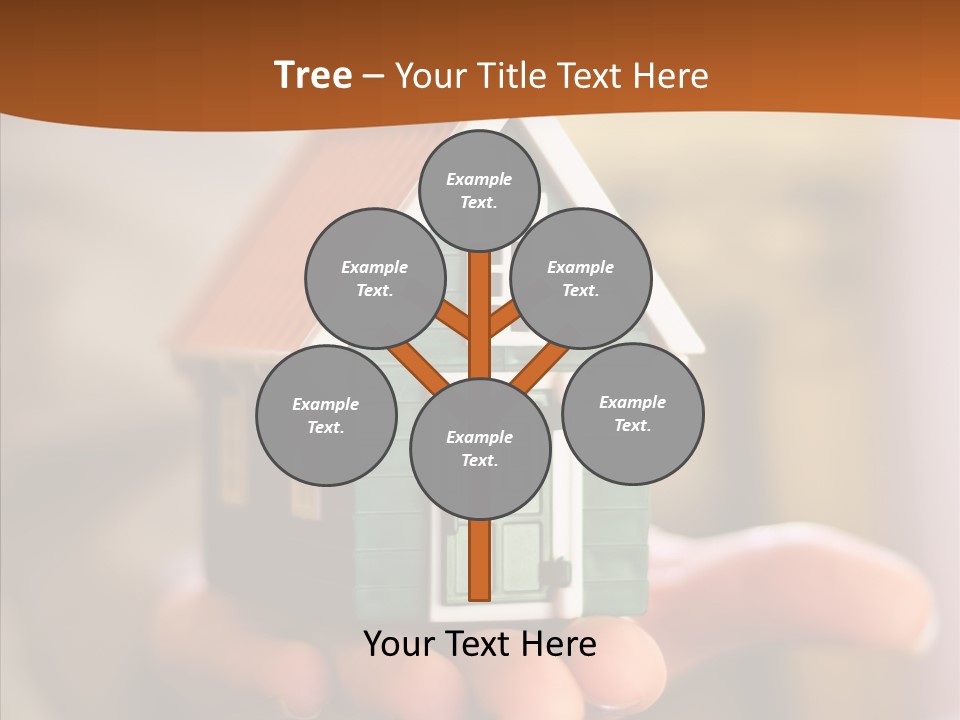 Tree – Your Title Text Here

Example Text.

Example Text.

Example Text.

Example Text.

Example Text.

Example Text.

Your Text Here